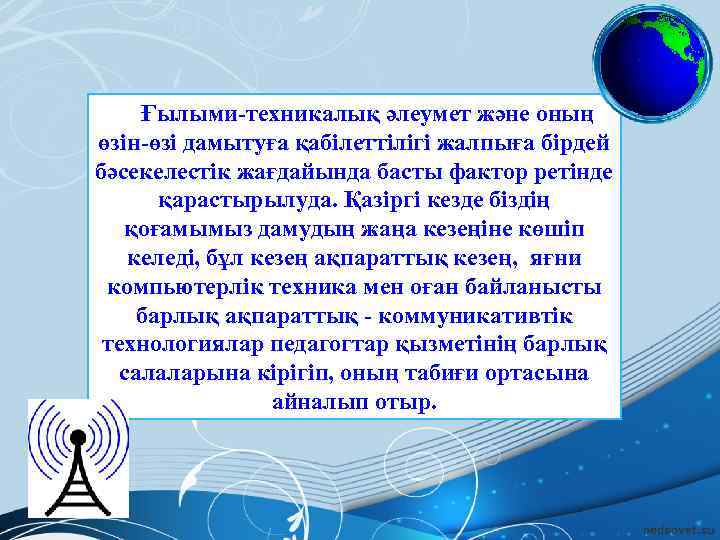 Ғылыми-техникалық әлеумет және оның өзін-өзі дамытуға қабілеттілігі жалпыға бірдей бәсекелестік жағдайында басты фактор ретінде қарастырылуда. Қазіргі кезде біздің қоғамымыз дамудың жаңа кезеңіне көшіп келеді, бұл кезең ақпараттық кезең, яғни компьютерлік техника мен оған байланысты барлық ақпараттық - коммуникативтік технологиялар педагогтар қызметінің барлық салаларына кірігіп, оның табиғи ортасына айналып отыр.

pedsovet.su